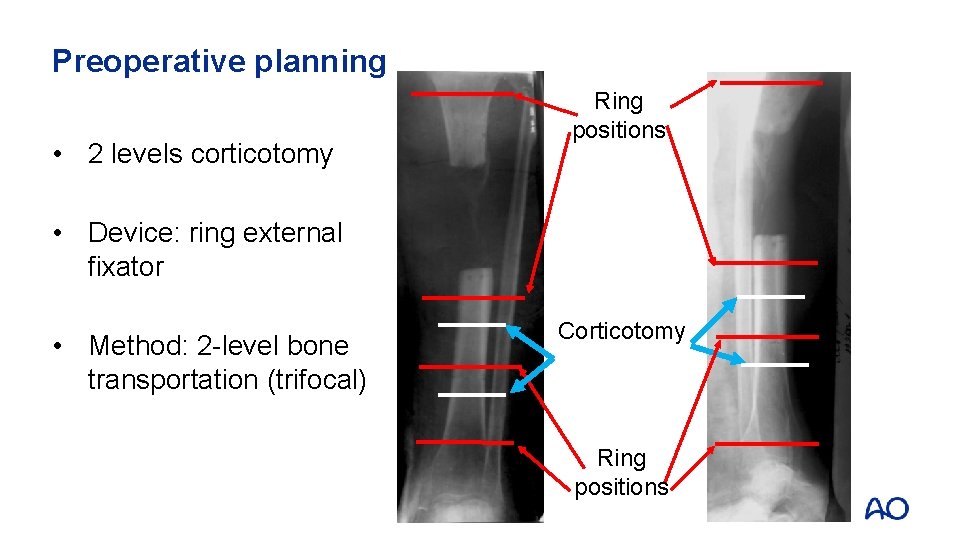 Preoperative planning

• 2 levels corticotomy

• Device: ring external fixator

• Method: 2-level bone transportation (trifocal)

Ring positions

Corticotomy

Ring positions

AO